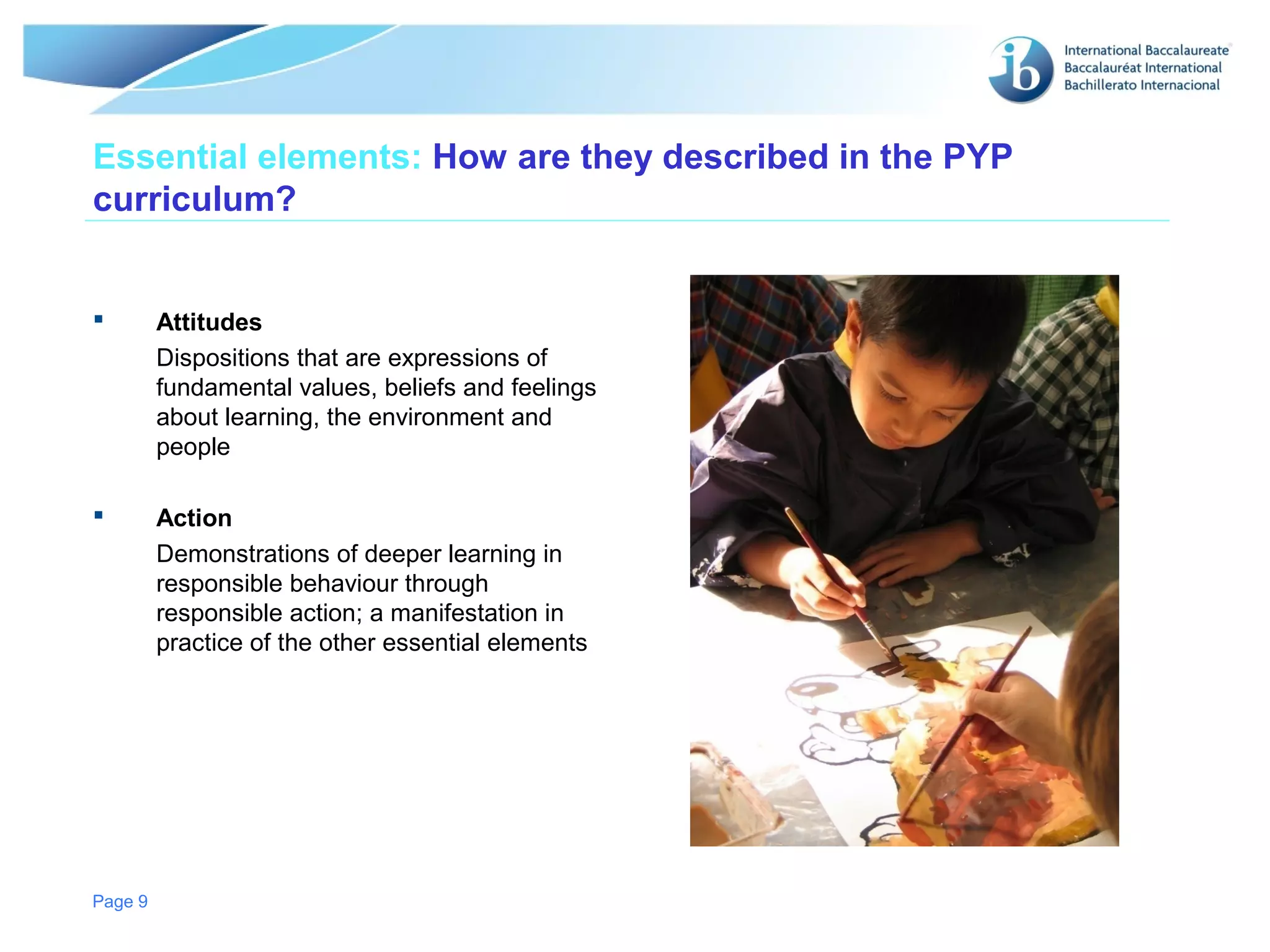 ib International Baccalaureate
Baccalauréat International
Bachillerato Internacional

Essential elements: How are they described in the PYP curriculum?

▪ Attitudes
Dispositions that are expressions of fundamental values, beliefs and feelings about learning, the environment and people

▪ Action
Demonstrations of deeper learning in responsible behaviour through responsible action; a manifestation in practice of the other essential elements

Page 9